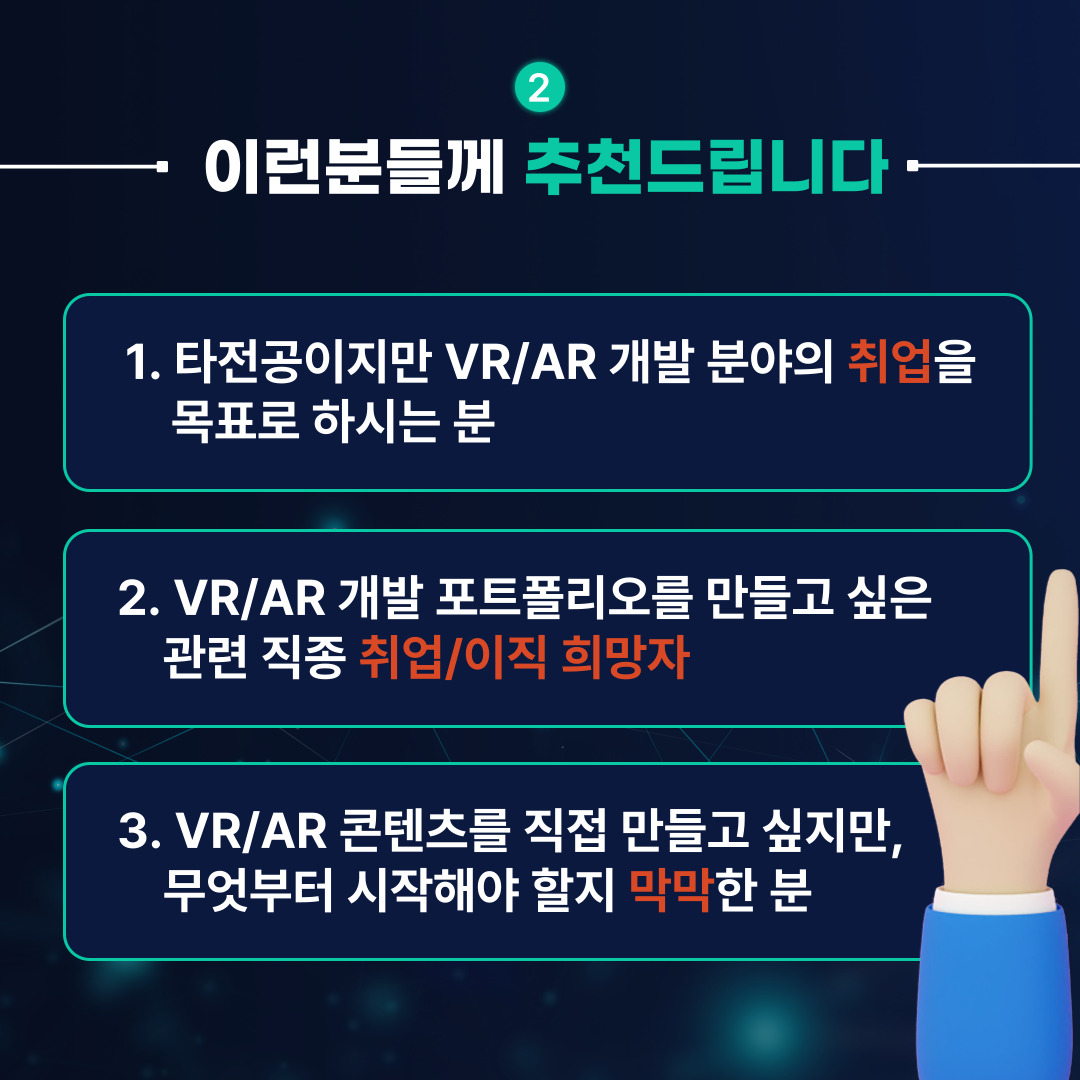 2

이런분들께 추천드립니다

1. 타전공이지만 VR/AR 개발 분야의 취업을 목표로 하시는 분

2. VR/AR 개발 포트폴리오를 만들고 싶은 관련 직종 취업/이직 희망자

3. VR/AR 콘텐츠를 직접 만들고 싶지만, 무엇부터 시작해야 할지 막막한 분